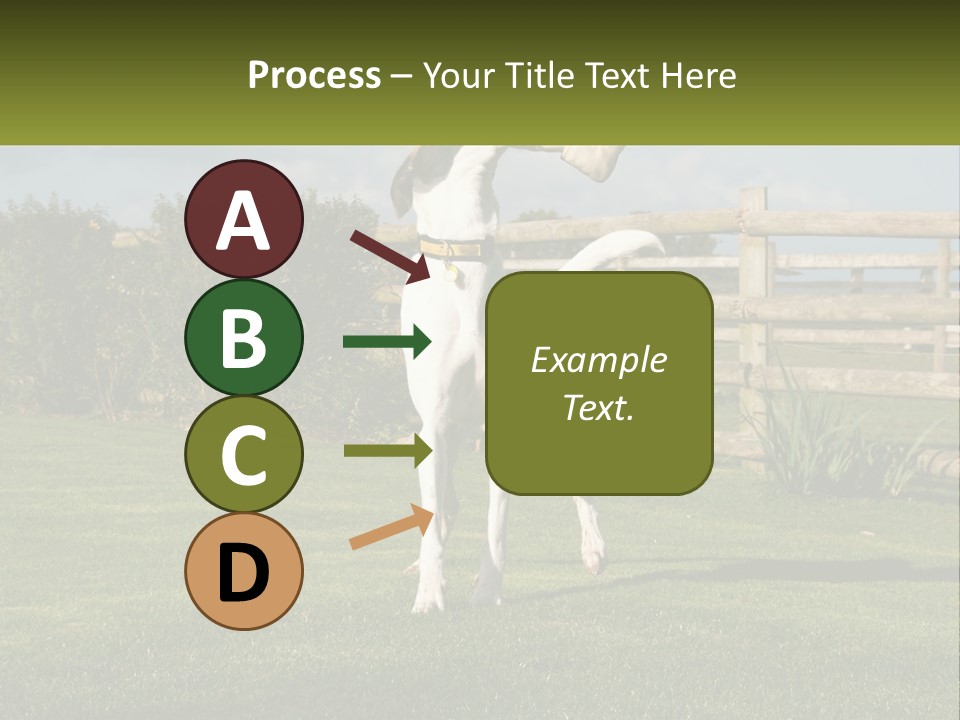 Process – Your Title Text Here

A

B

C

D

Example Text.